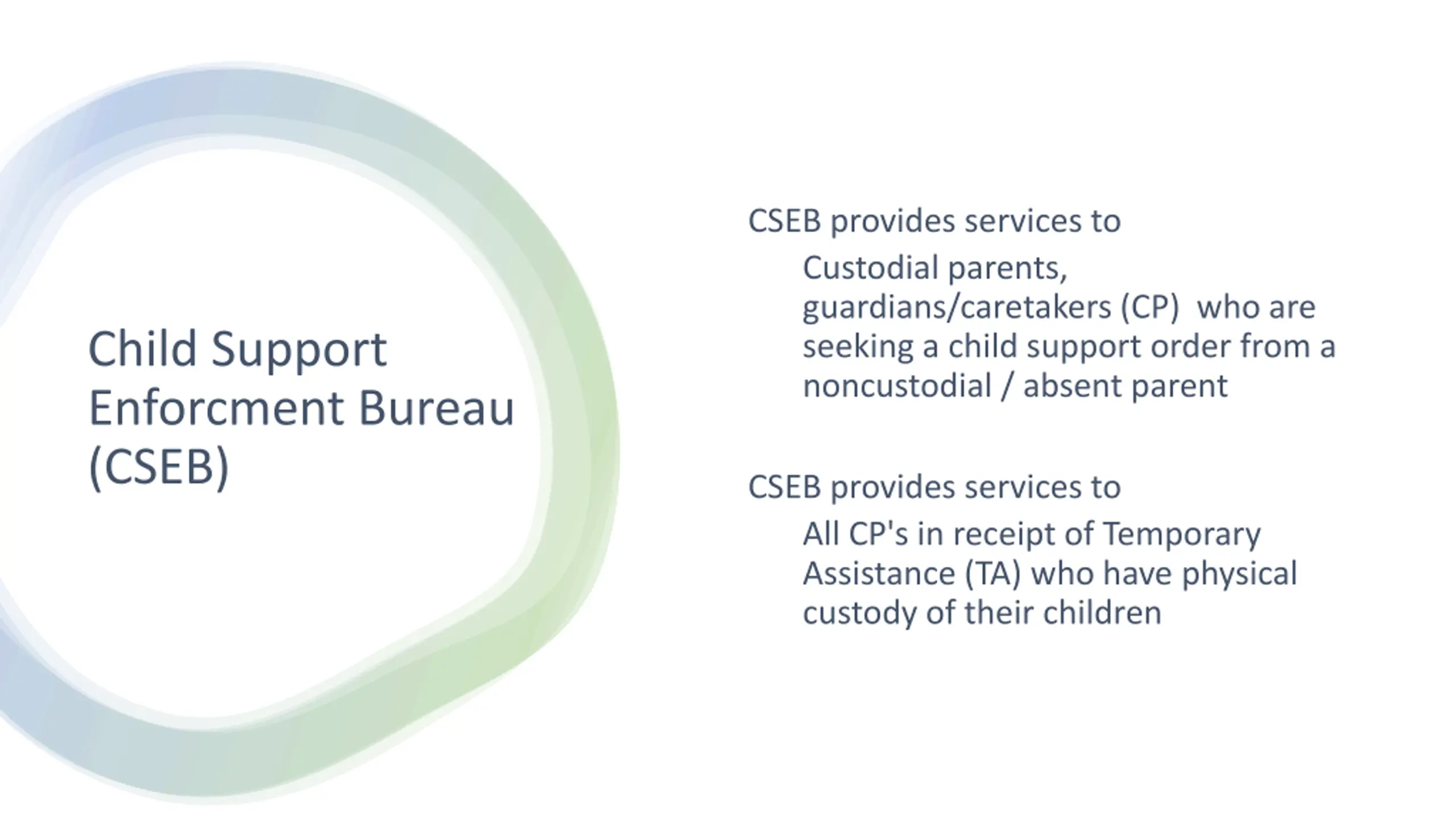 Child Support Enforcment Bureau (CSEB)

CSEB provides services to

Custodial parents, guardians/caretakers (CP) who are seeking a child support order from a noncustodial / absent parent

CSEB provides services to

All CP's in receipt of Temporary Assistance (TA) who have physical custody of their children